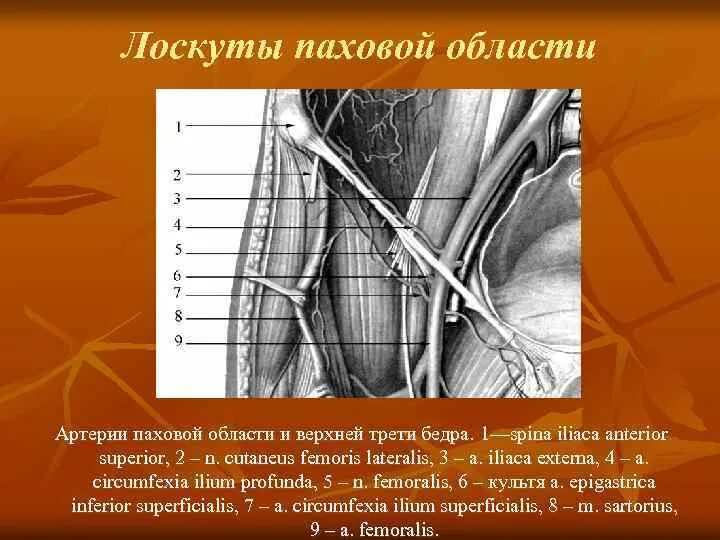 Лоскуты паховой области

1
2
3
4
5
6
7
8
9

Артерии паховой области и верхней трети бедра. 1—spina iliaca anterior superior, 2 – n. cutaneus femoris lateralis, 3 – a. iliaca externa, 4 – a. circumfexia ilium profunda, 5 – n. femoralis, 6 – культя a. epigastrica inferior superficialis, 7 – a. circumfexia ilium superficialis, 8 – m. sartorius, 9 – a. femoralis.